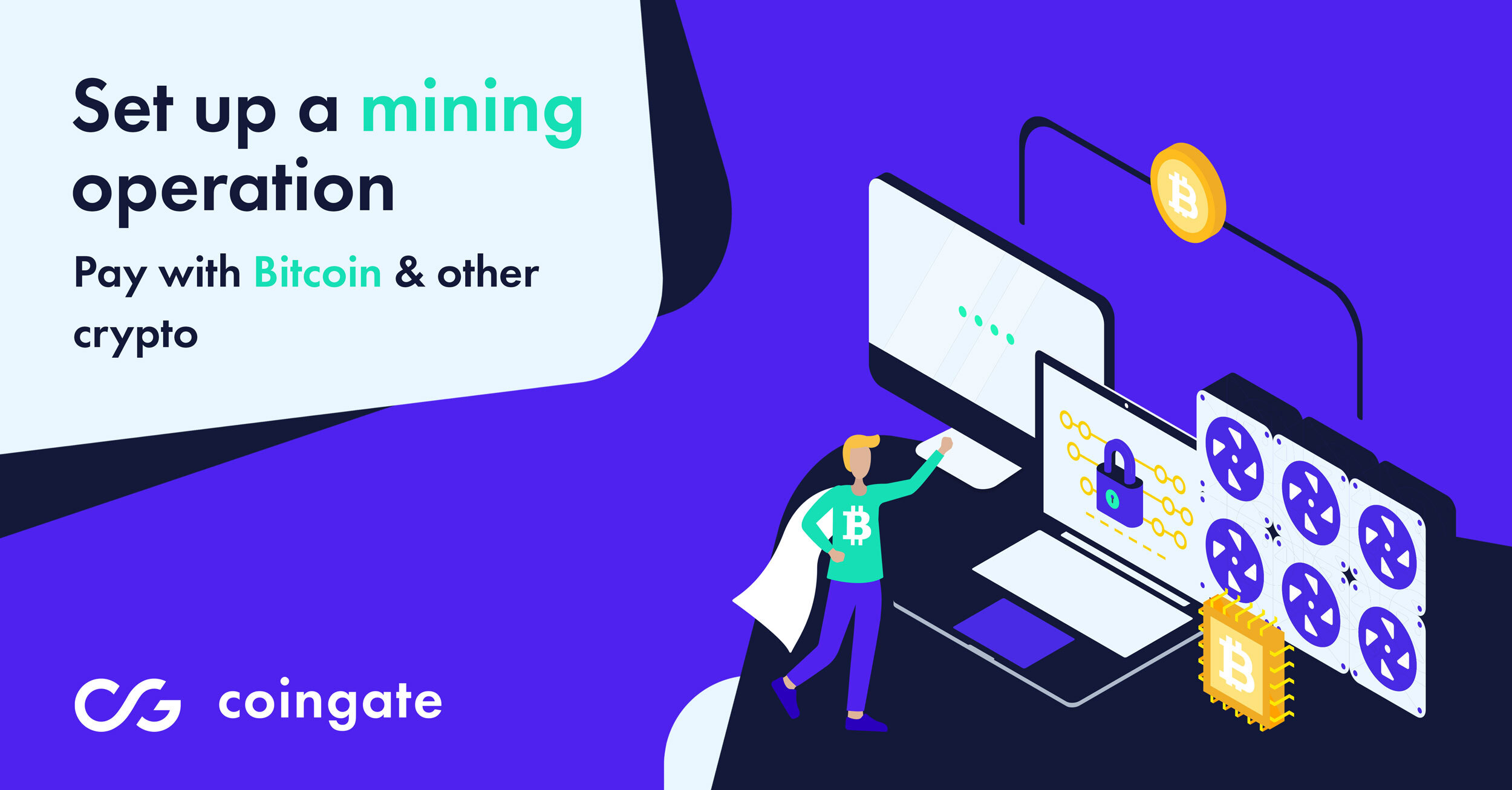 Set up a mining operation

Pay with Bitcoin & other crypto

coingate